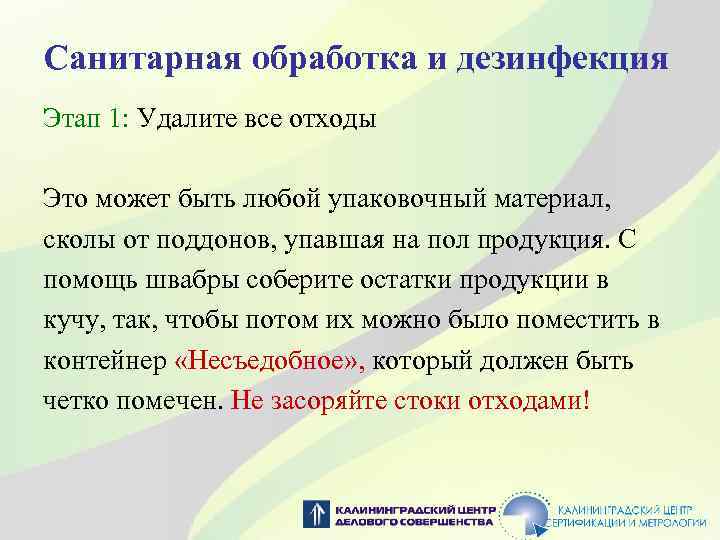 Санитарная обработка и дезинфекция

Этап 1: Удалите все отходы

Это может быть любой упаковочный материал, сколы от поддонов, упавшая на пол продукция. С помощь швабры соберите остатки продукции в кучу, так, чтобы потом их можно было поместить в контейнер «Несъедобное», который должен быть четко помечен. Не засоряйте стоки отходами!

КАЛИНИНГРАДСКИЙ ЦЕНТР ДЕЛОВОГО СОВЕРШЕНСТВА

КАЛИНИНГРАДСКИЙ ЦЕНТР СЕРТИФИКАЦИИ И МЕТРОЛОГИИ